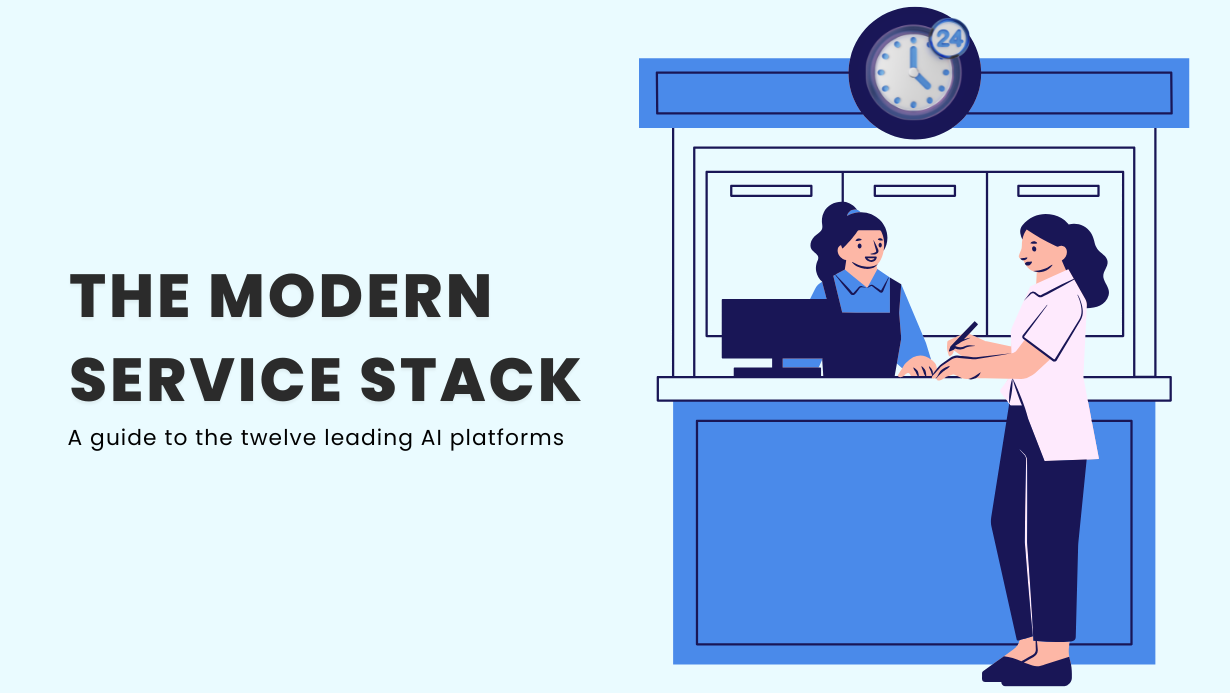 24

THE MODERN SERVICE STACK

A guide to the twelve leading AI platforms